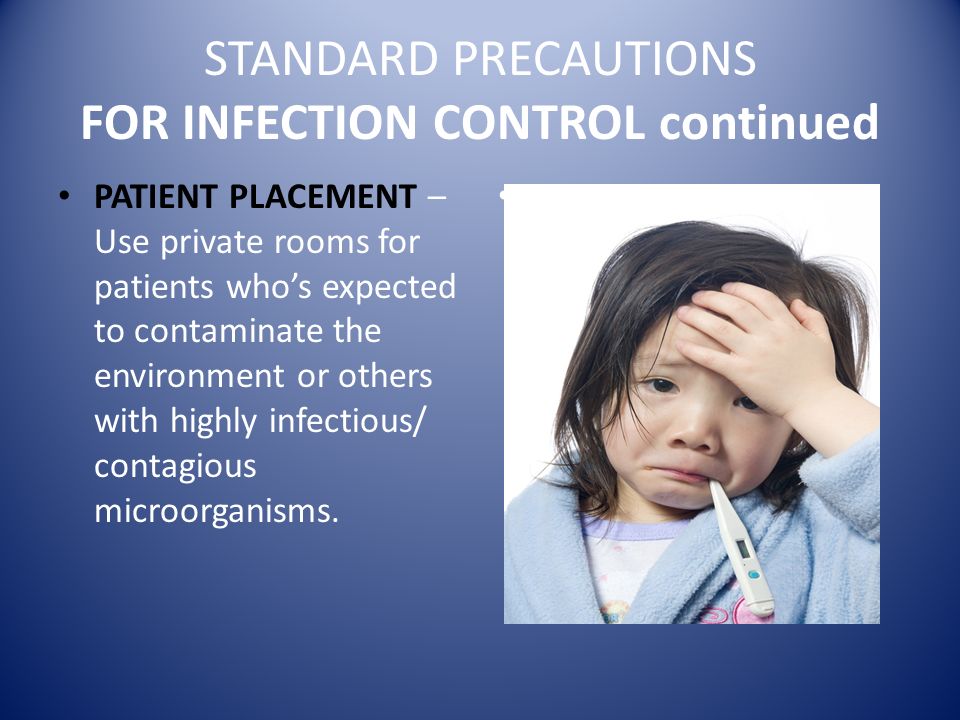 STANDARD PRECAUTIONS
FOR INFECTION CONTROL continued

• PATIENT PLACEMENT – Use private rooms for patients who's expected to contaminate the environment or others with highly infectious/ contagious microorganisms.

•